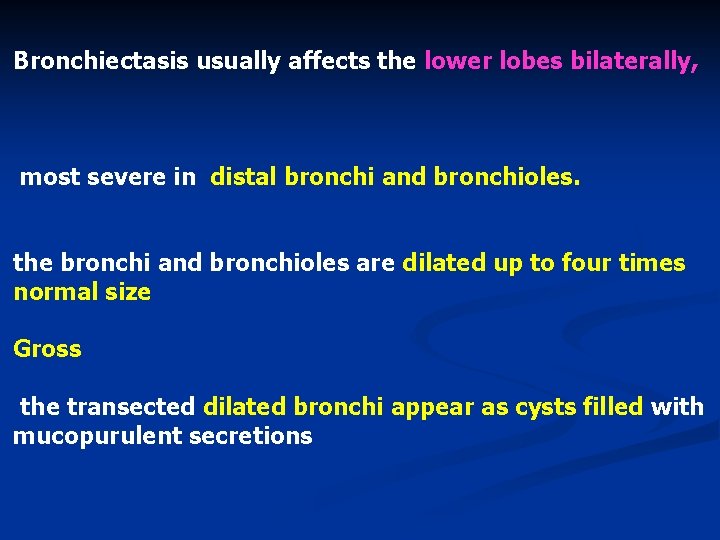 Bronchiectasis usually affects the lower lobes bilaterally,

most severe in distal bronchi and bronchioles.

the bronchi and bronchioles are dilated up to four times normal size

Gross

the transected dilated bronchi appear as cysts filled with mucopurulent secretions